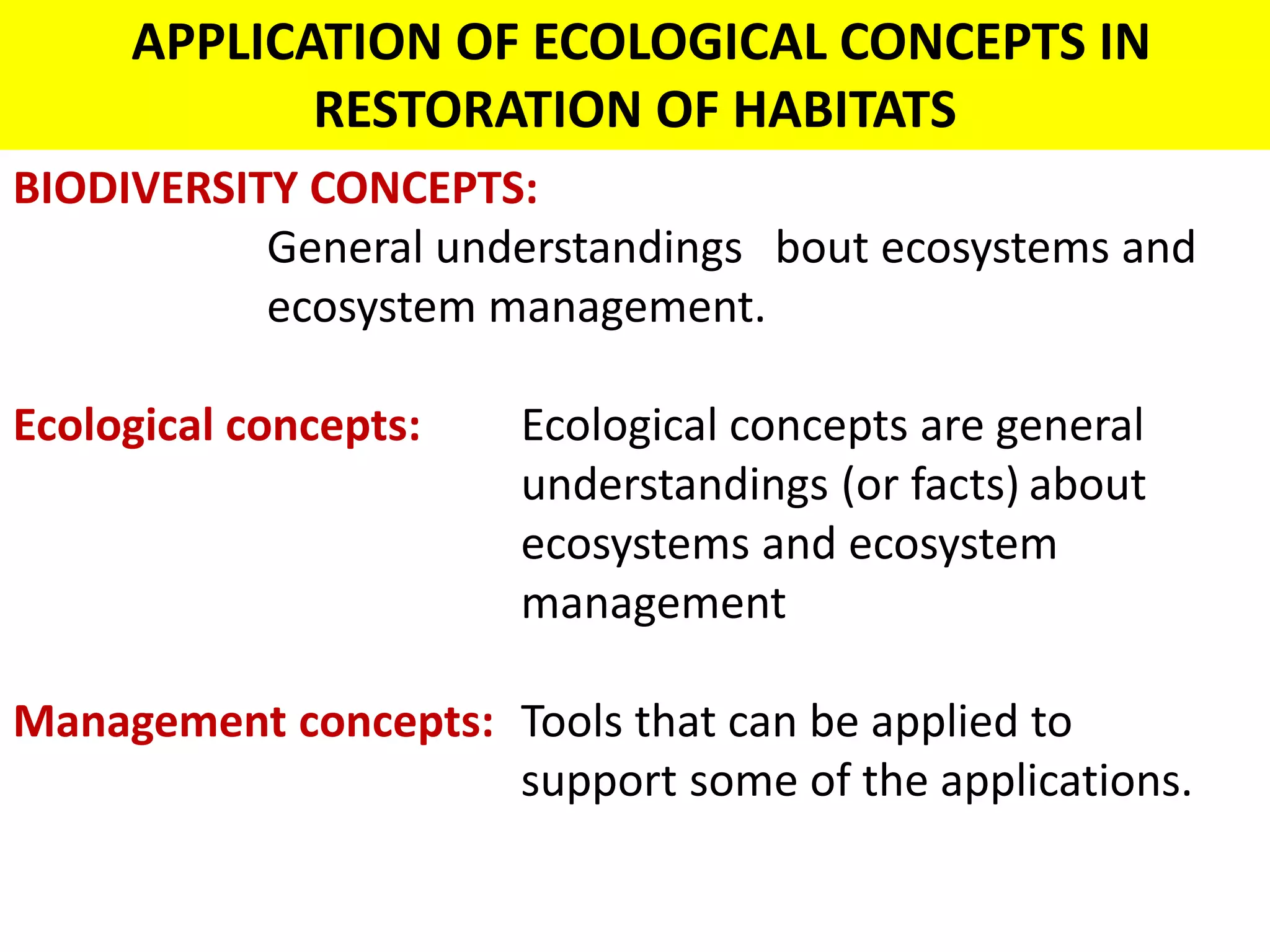 APPLICATION OF ECOLOGICAL CONCEPTS IN RESTORATION OF HABITATS

BIODIVERSITY CONCEPTS:

General understandings bout ecosystems and ecosystem management.

Ecological concepts: Ecological concepts are general understandings (or facts) about ecosystems and ecosystem management

Management concepts: Tools that can be applied to support some of the applications.